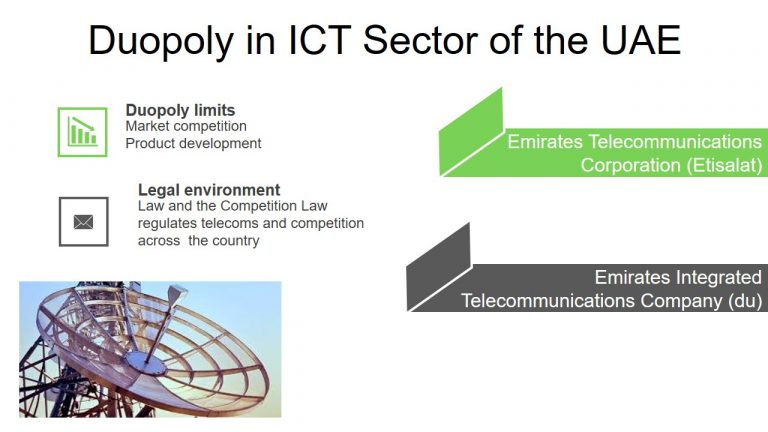 Duopoly in ICT Sector of the UAE

Duopoly limits
Market competition
Product development

Legal environment
Law and the Competition Law regulates telecoms and competition across the country

Emirates Telecommunications Corporation (Etisalat)

Emirates Integrated Telecommunications Company (du)